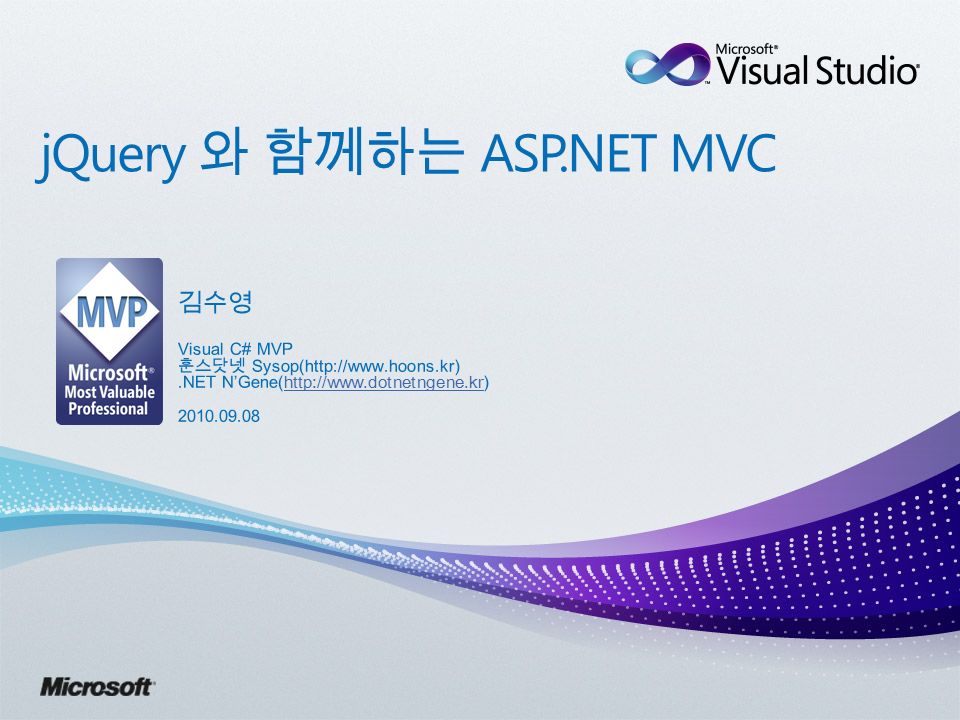 Microsoft® Visual Studio®

jQuery 와 함께하는 ASP.NET MVC

MVP
Microsoft®
Most Valuable Professional

김수영

Visual C# MVP
훈스닷넷 Sysop(http://www.hoons.kr)
.NET N'Gene(http://www.dotnetngene.kr)

2010.09.08

Microsoft®